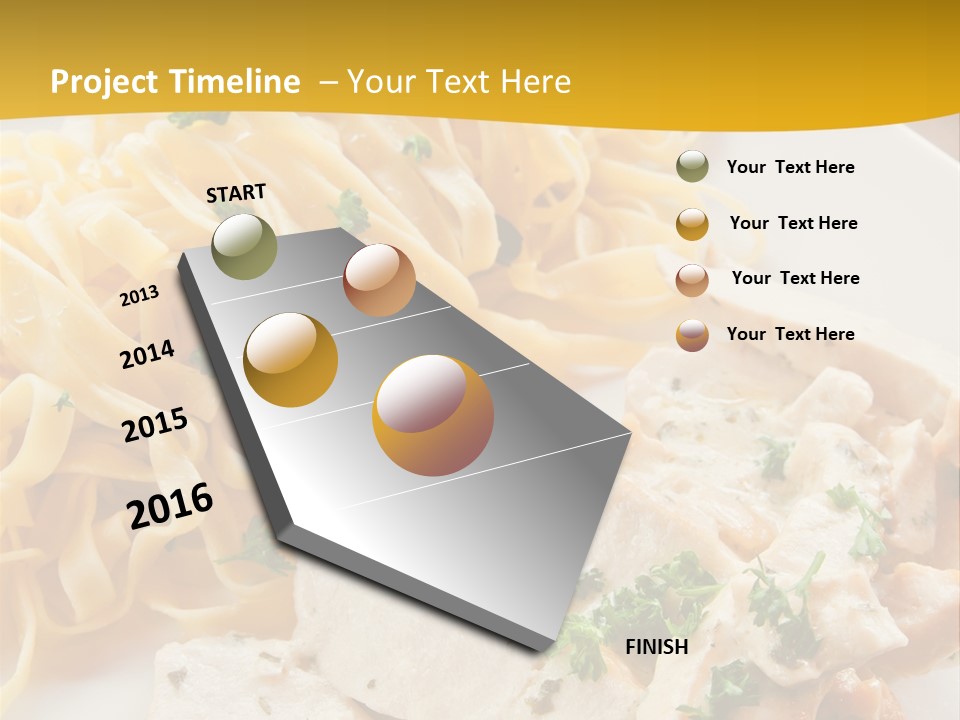 Project Timeline – Your Text Here

START

2013

2014

2015

2016

FINISH

Your Text Here

Your Text Here

Your Text Here

Your Text Here